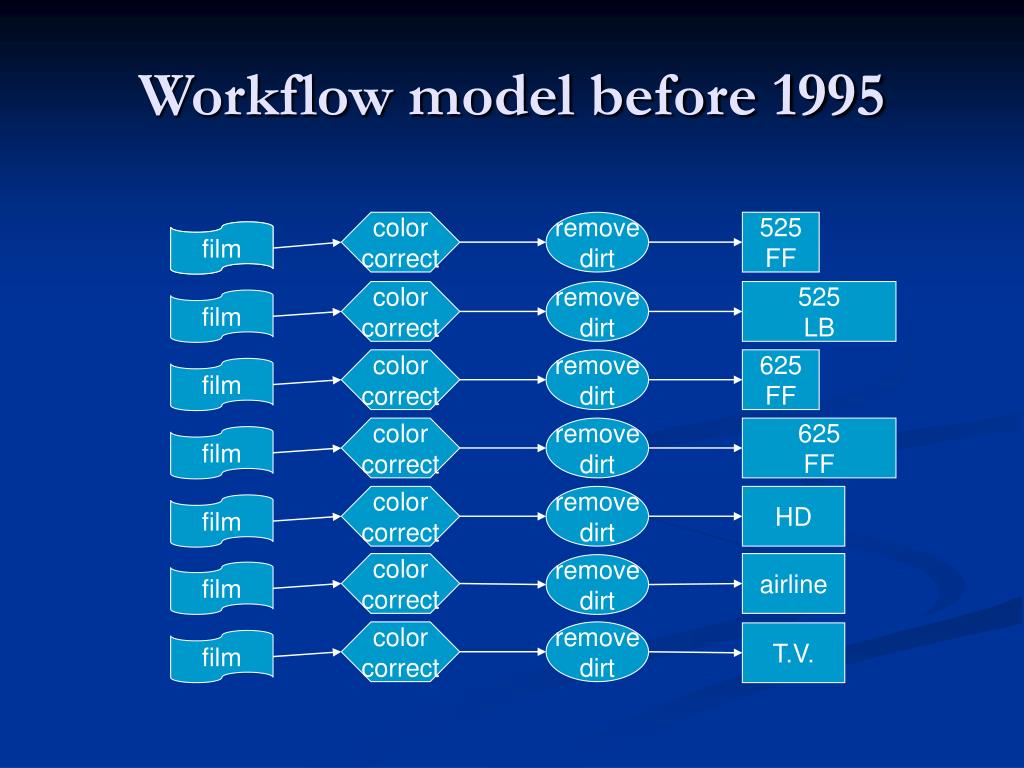 Workflow model before 1995

film

color correct

remove dirt

525 FF

film

color correct

remove dirt

525 LB

film

color correct

remove dirt

625 FF

film

color correct

remove dirt

625 FF

film

color correct

remove dirt

HD

film

color correct

remove dirt

airline

film

color correct

remove dirt

T.V.